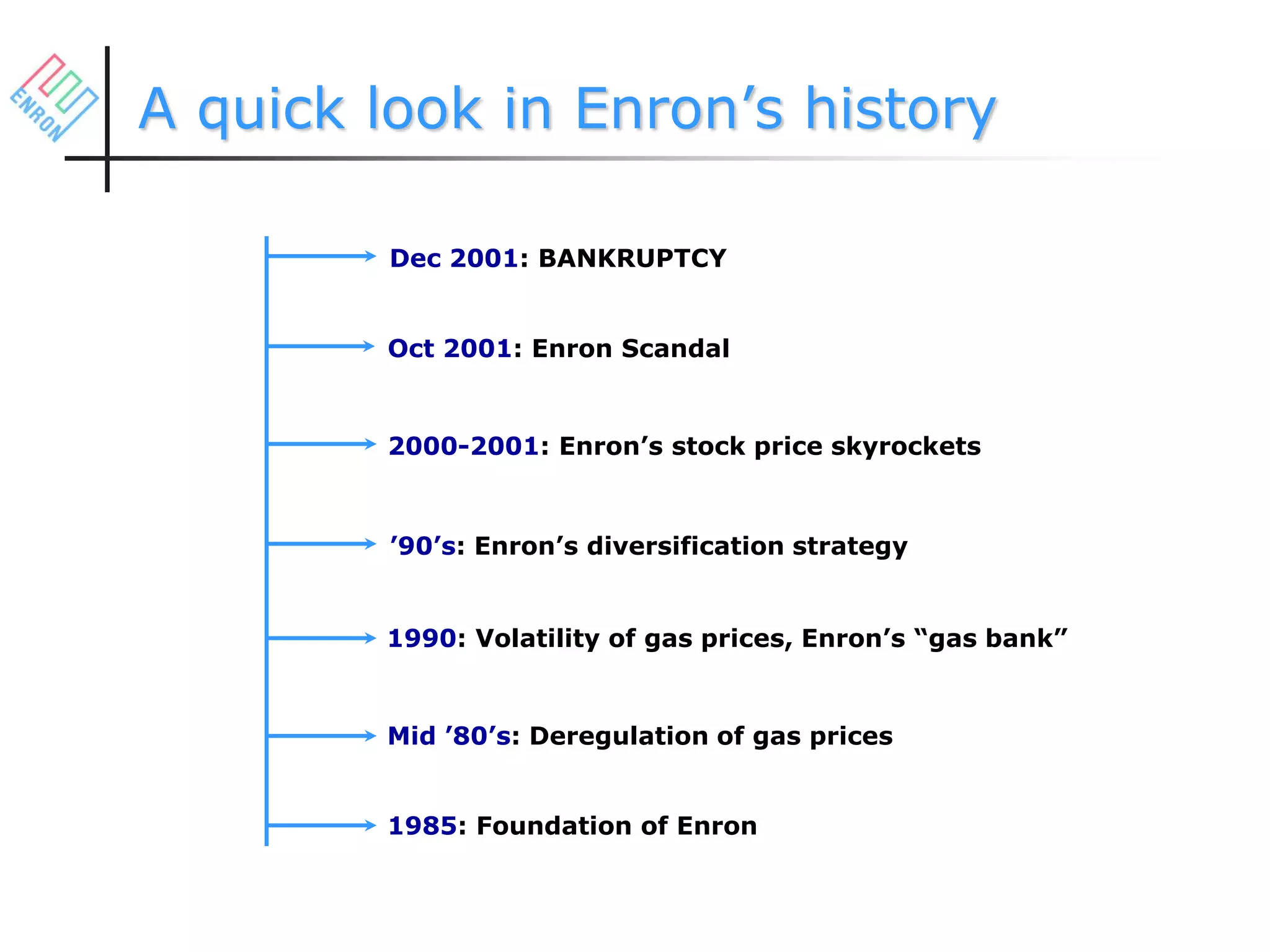 ENRON

A quick look in Enron’s history

Dec 2001: BANKRUPTCY

Oct 2001: Enron Scandal

2000-2001: Enron’s stock price skyrockets

’90’s: Enron’s diversification strategy

1990: Volatility of gas prices, Enron’s “gas bank”

Mid ’80’s: Deregulation of gas prices

1985: Foundation of Enron